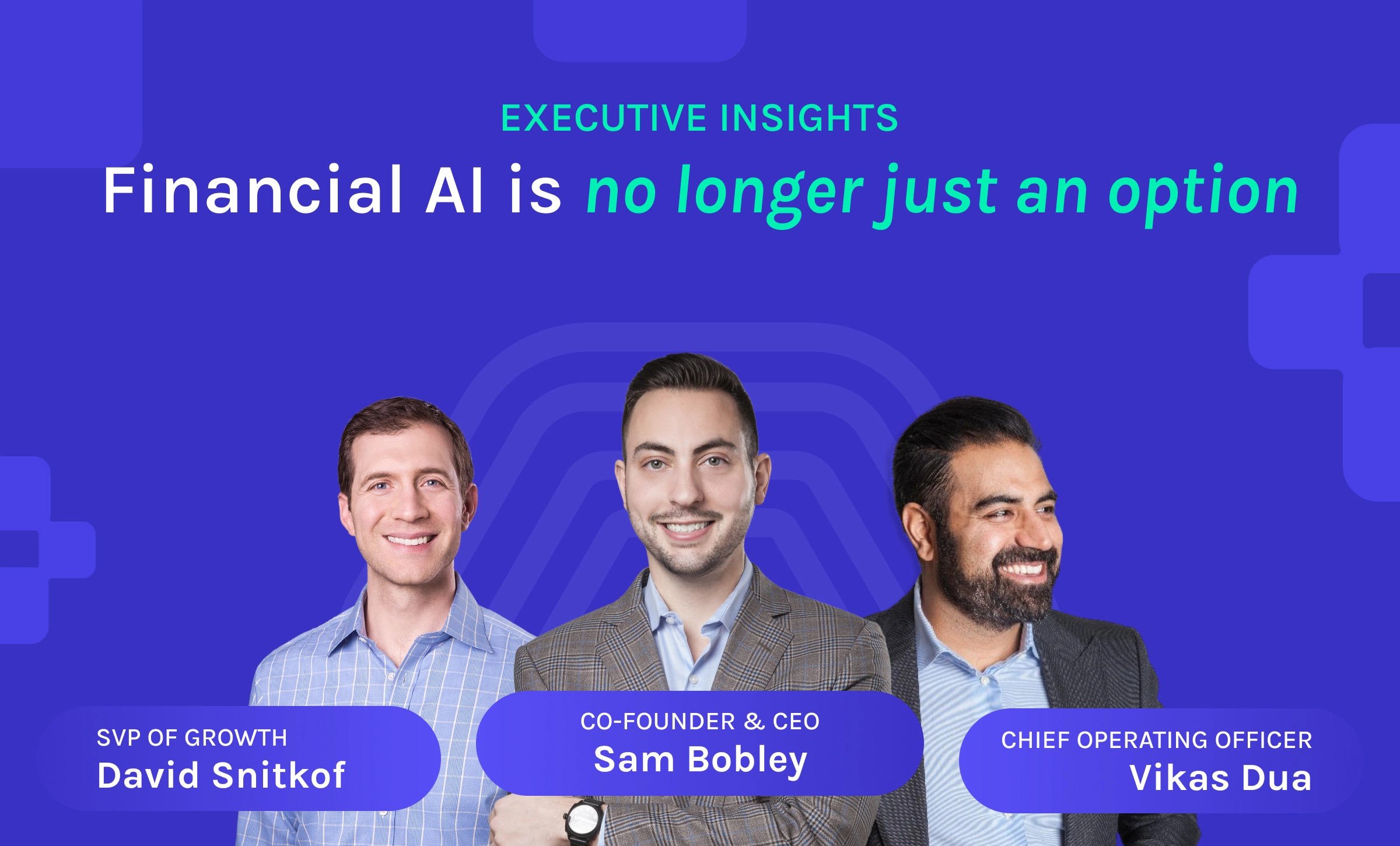 EXECUTIVE INSIGHTS

Financial AI is no longer just an option

SVP OF GROWTH
David Snitkof

CO-FOUNDER & CEO
Sam Bobley

CHIEF OPERATING OFFICER
Vikas Dua